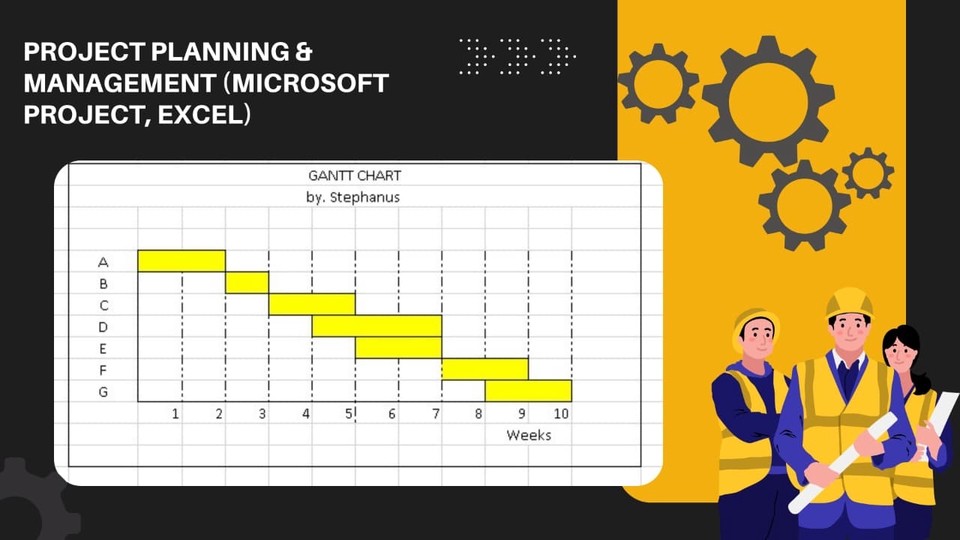 PROJECT PLANNING & MANAGEMENT (MICROSOFT PROJECT, EXCEL)

GANTT CHART
by. Stephanus

A
B
C
D
E
F
G

1 2 3 4 5 6 7 8 9 10
Weeks